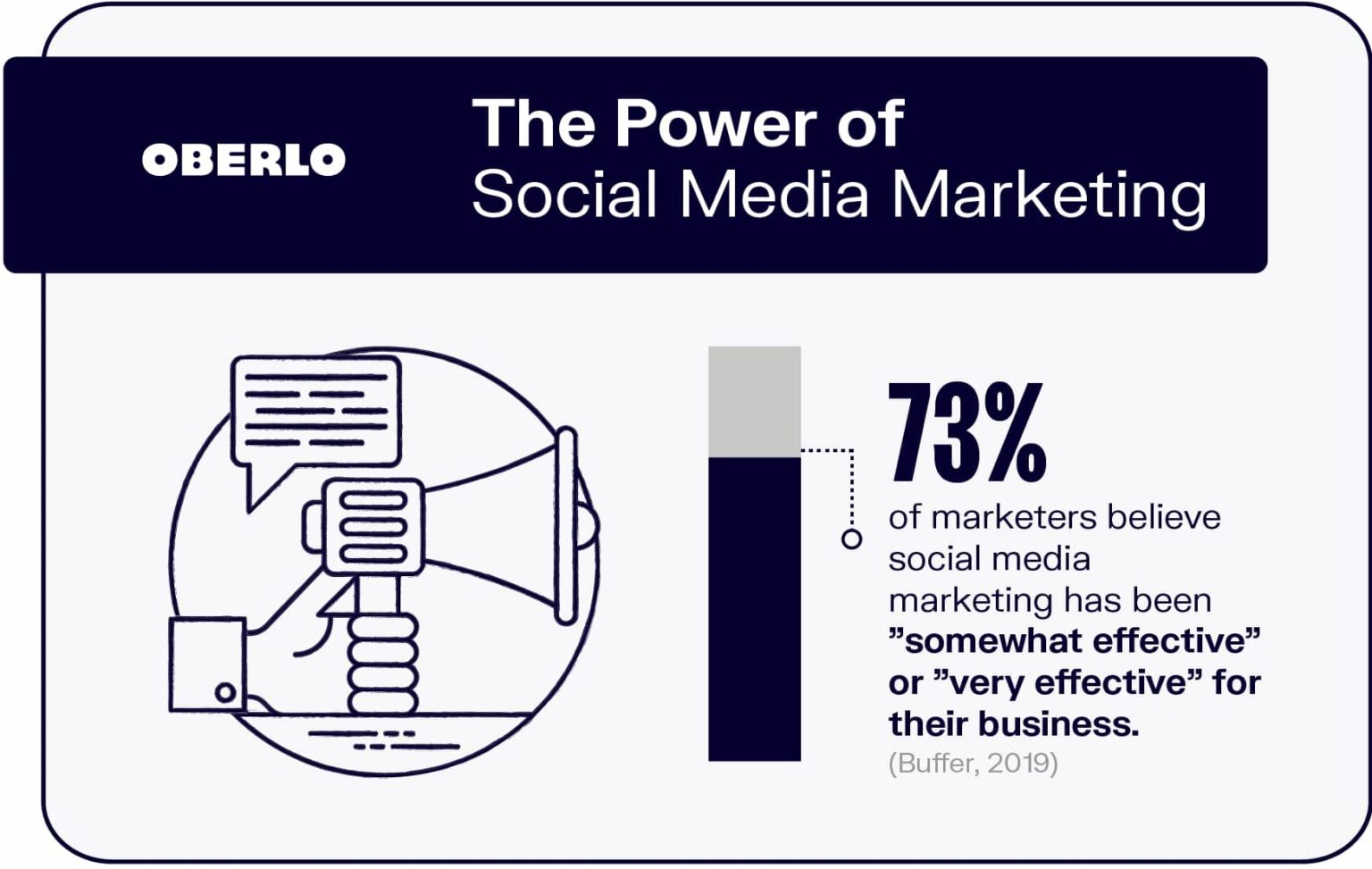 OBERLO

The Power of
Social Media Marketing

73%

of marketers believe social media marketing has been ”somewhat effective” or ”very effective” for their business.

(Buffer, 2019)